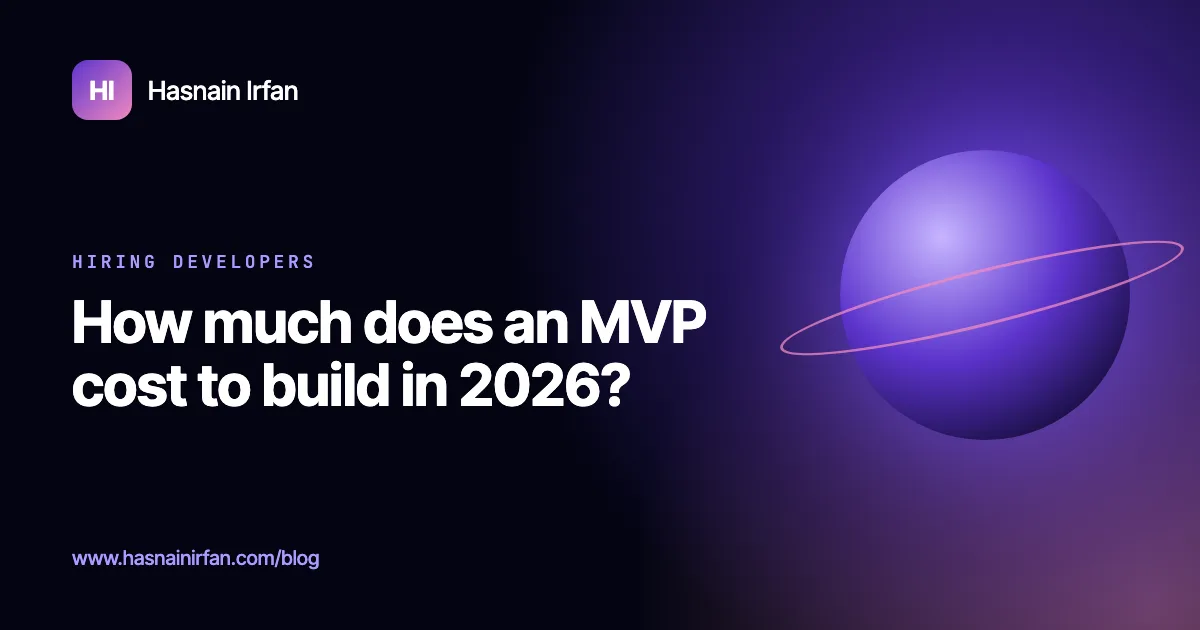 HI

Hasnain Irfan

HIRING DEVELOPERS

How much does an MVP cost to build in 2026?

www.hasnainirfan.com/blog